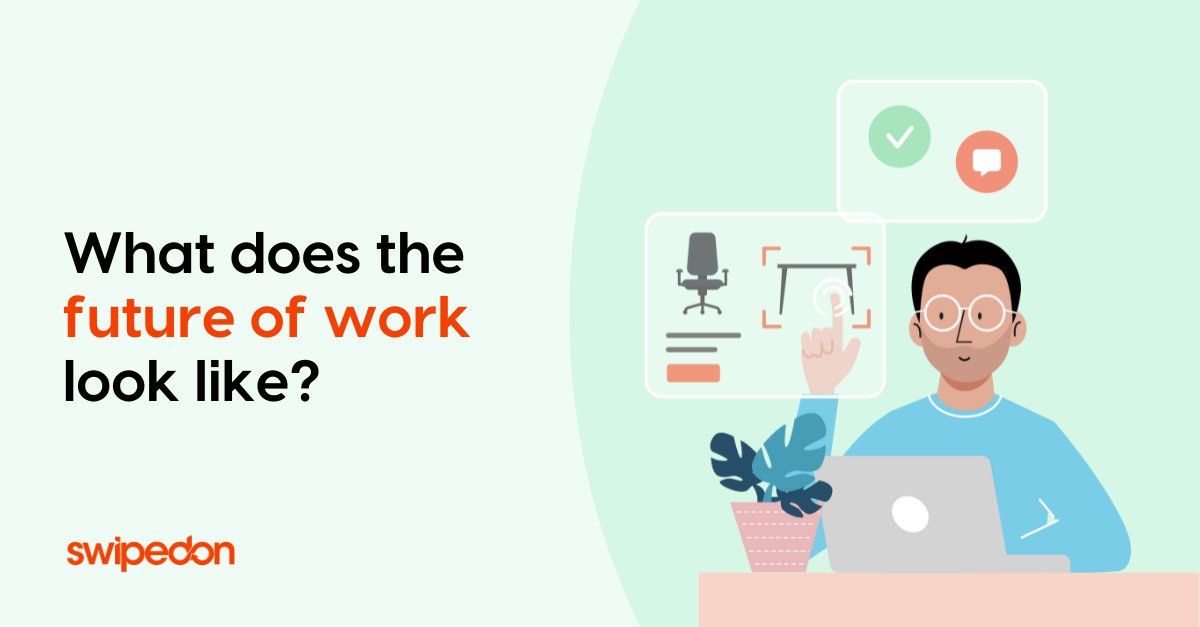 What does the future of work look like?

swipedon